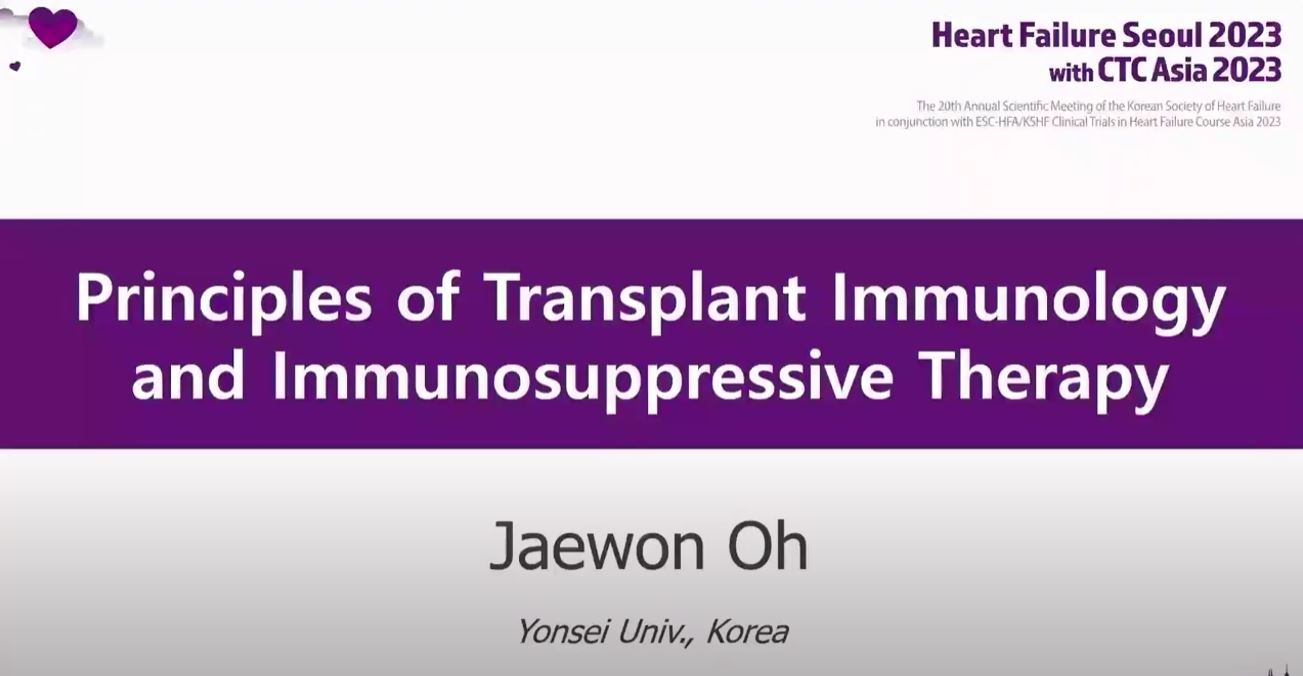 Heart Failure Seoul 2023
with CTC Asia 2023

The 20th Annual Scientific Meeting of the Korean Society of Heart Failure
in conjunction with ESC-HFA/KSHF Clinical Trials in Heart Failure Course Asia 2023

Principles of Transplant Immunology and Immunosuppressive Therapy

Jaewon Oh

Yonsei Univ., Korea